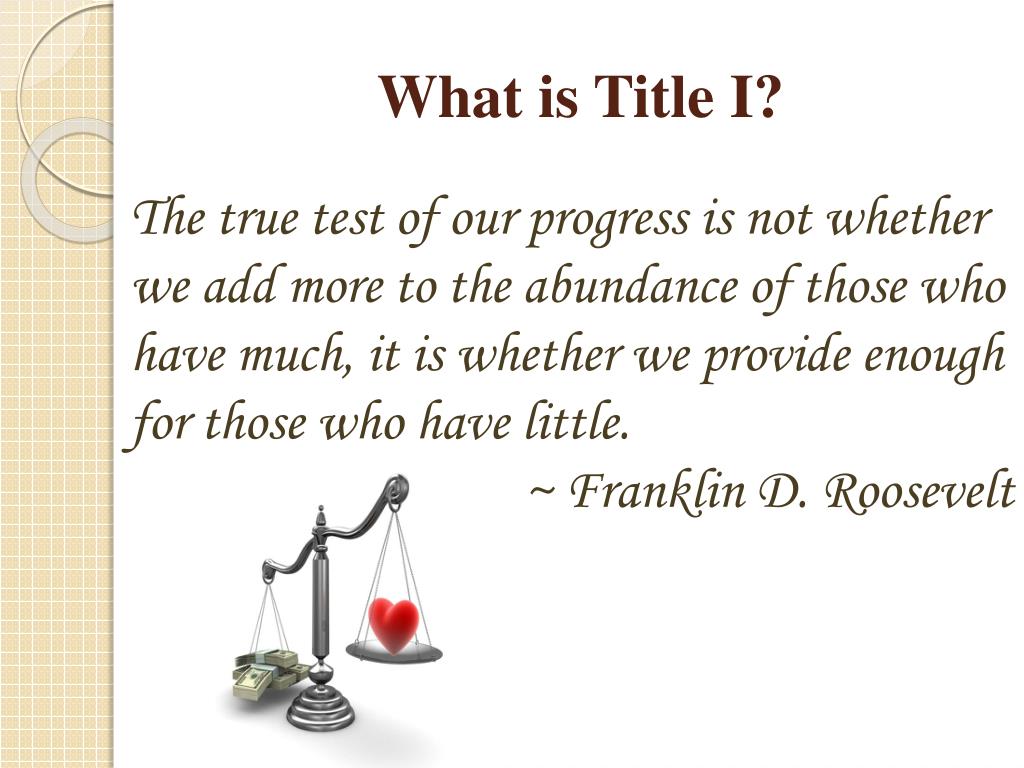 What is Title I?

The true test of our progress is not whether we add more to the abundance of those who have much, it is whether we provide enough for those who have little.

~ Franklin D. Roosevelt